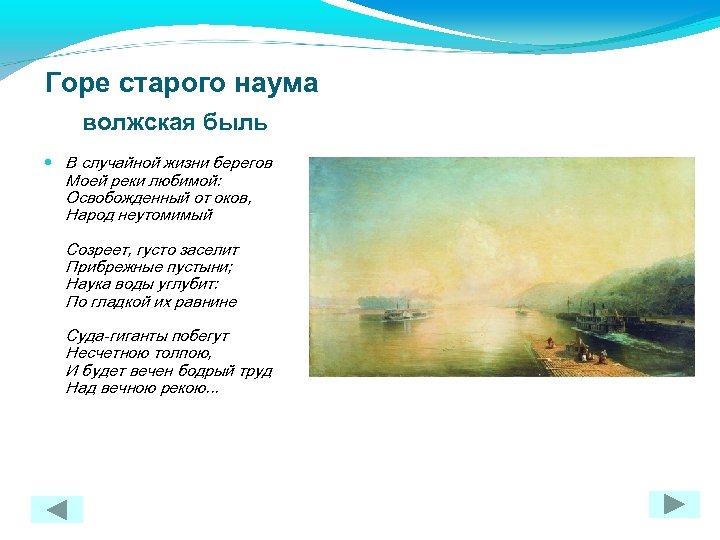 Горе старого наума

волжская быль

В случайной жизни берегов
Моей реки любимой:
Освобожденный от оков,
Народ неутомимый

Созреет, густо заселит
Прибрежные пустыни;
Наука воды углубит:
По гладкой их равнине

Суда-гиганты побегут
Несчетною толпою,
И будет вечен бодрый труд
Над вечною рекою...